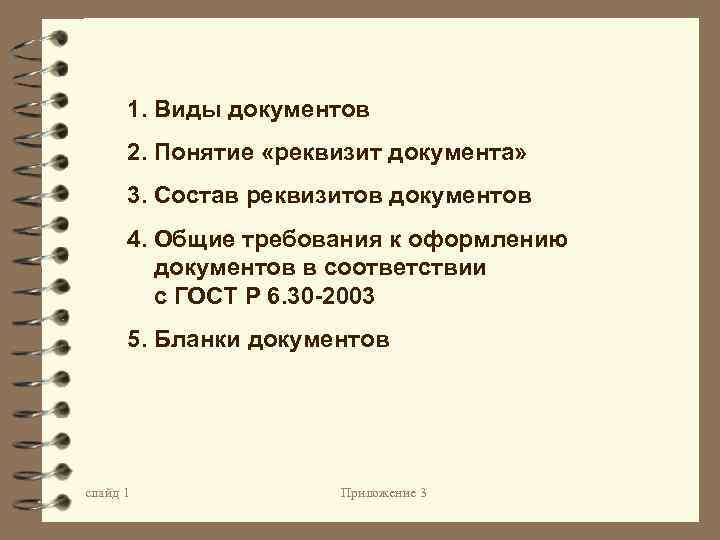 1. Виды документов

2. Понятие «реквизит документа»

3. Состав реквизитов документов

4. Общие требования к оформлению документов в соответствии с ГОСТ Р 6.30-2003

5. Бланки документов

слайд 1

Приложение 3